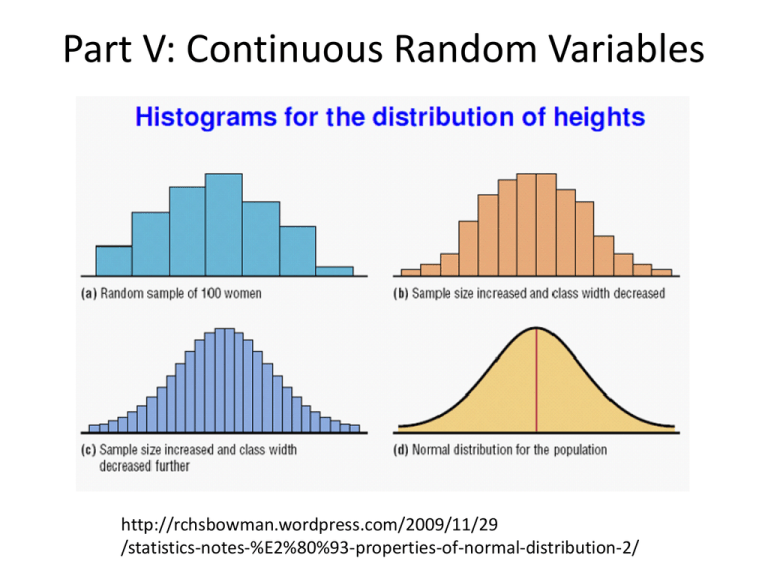 Part V: Continuous Random Variables

Histograms for the distribution of heights

(a) Random sample of 100 women

(b) Sample size increased and class width decreased

(c) Sample size increased and class width decreased further

(d) Normal distribution for the population

http://rchsbowman.wordpress.com/2009/11/29
/statistics-notes-%E2%80%93-properties-of-normal-distribution-2/